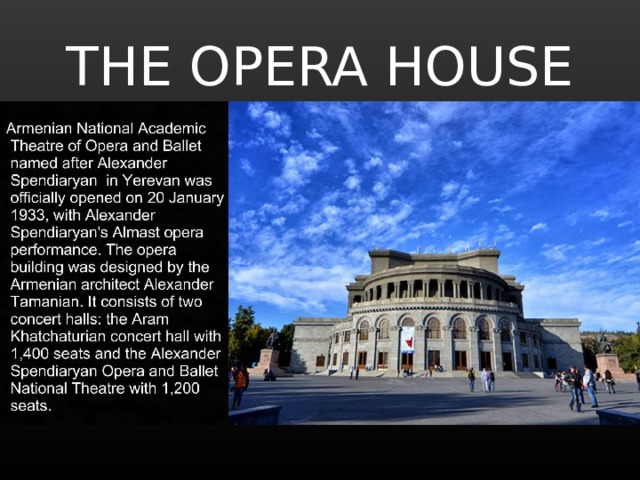 THE OPERA HOUSE

Armenian National Academic Theatre of Opera and Ballet named after Alexander Spendiaryan in Yerevan was officially opened on 20 January 1933, with Alexander Spendiaryan's Almast opera performance. The opera building was designed by the Armenian architect Alexander Tamanian. It consists of two concert halls: the Aram Khatchaturian concert hall with 1,400 seats and the Alexander Spendiaryan Opera and Ballet National Theatre with 1,200 seats.